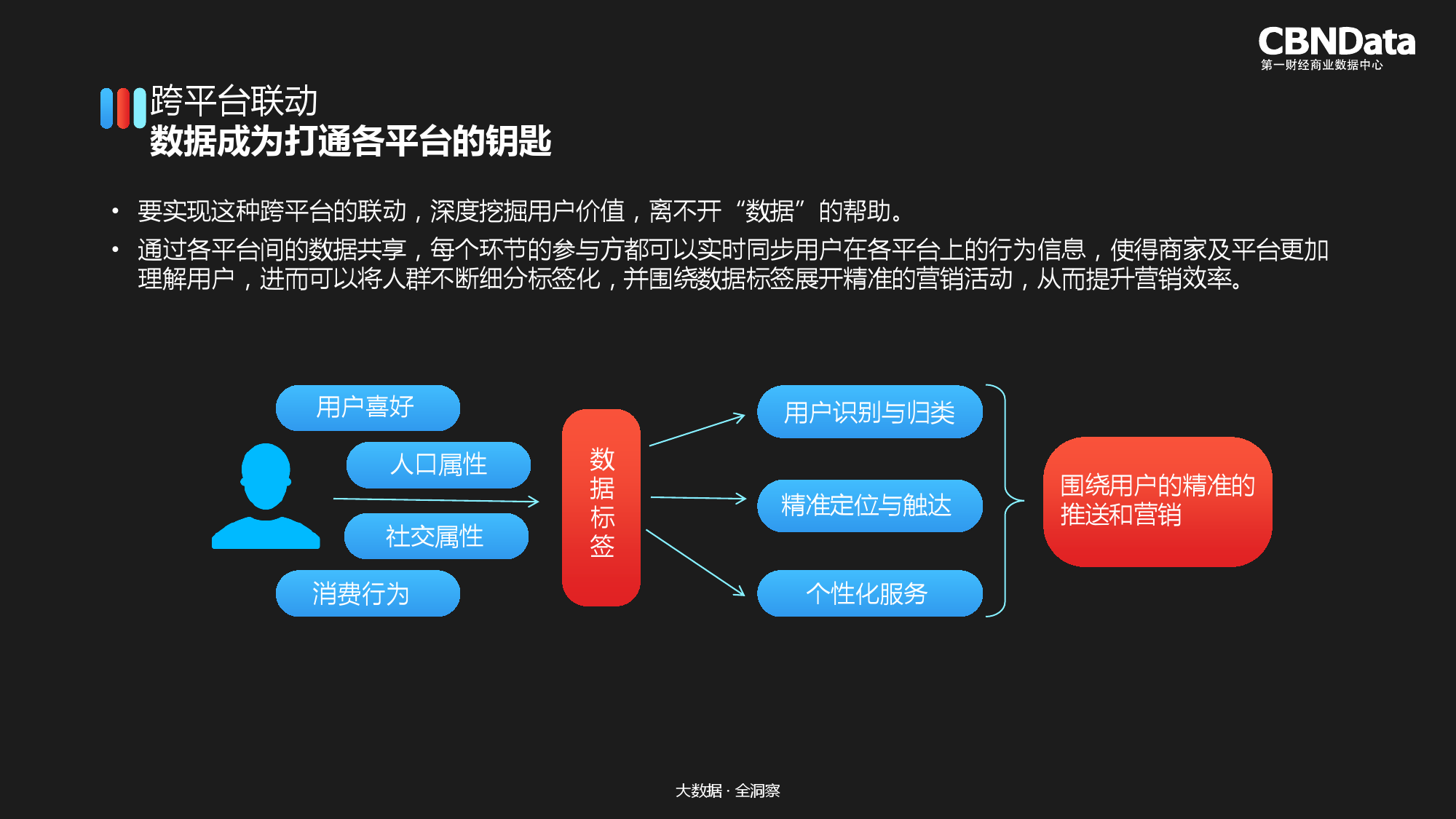 CBNData
第一财经商业数据中心

跨平台联动
数据成为打通各平台的钥匙

• 要实现这种跨平台的联动，深度挖掘用户价值，离不开“数据”的帮助。
• 通过各平台间的数据共享，每个环节的参与方都可以实时同步用户在各平台上的行为信息，使得商家及平台更加理解用户，进而可以将人群不断细分标签化，并围绕数据标签展开精准的营销活动，从而提升营销效率。

用户喜好
人口属性
社交属性
消费行为

数据标签

用户识别与归类
精准定位与触达
个性化服务

围绕用户的精准的推送和营销

大数据 · 全洞察